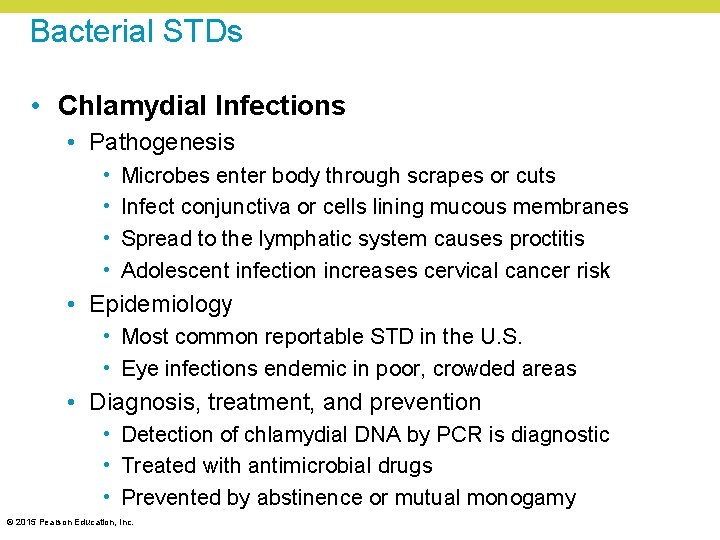 Bacterial STDs

• Chlamydial Infections
  • Pathogenesis
    • Microbes enter body through scrapes or cuts
    • Infect conjunctiva or cells lining mucous membranes
    • Spread to the lymphatic system causes proctitis
    • Adolescent infection increases cervical cancer risk
  • Epidemiology
    • Most common reportable STD in the U.S.
    • Eye infections endemic in poor, crowded areas
  • Diagnosis, treatment, and prevention
    • Detection of chlamydial DNA by PCR is diagnostic
    • Treated with antimicrobial drugs
    • Prevented by abstinence or mutual monogamy

© 2015 Pearson Education, Inc.